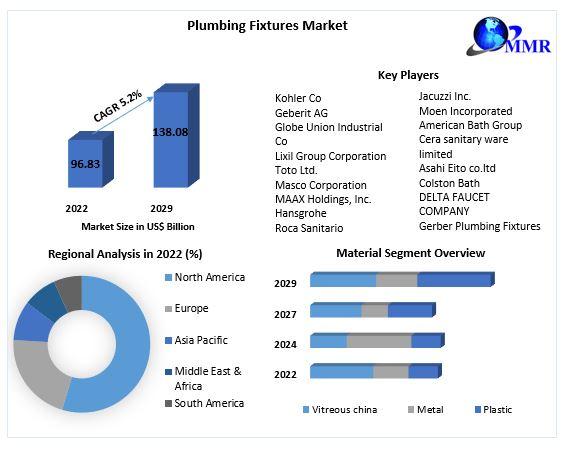 Plumbing Fixtures Market

MMR

CAGR 5.2%

96.83

138.08

2022

2029

Market Size in US$ Billion

Key Players

Kohler Co
Geberit AG
Globe Union Industrial Co
Lixil Group Corporation
Toto Ltd.
Masco Corporation
MAAX Holdings, Inc.
Hansgrohe
Roca Sanitario

Jacuzzi Inc.
Moen Incorporated
American Bath Group
Cera sanitary ware limited
Asahi Eito co.ltd
Colston Bath
DELTA FAUCET COMPANY
Gerber Plumbing Fixtures

Regional Analysis in 2022 (%)

North America
Europe
Asia Pacific
Middle East & Africa
South America

Material Segment Overview

2029
2027
2024
2022

Vitreous china
Metal
Plastic